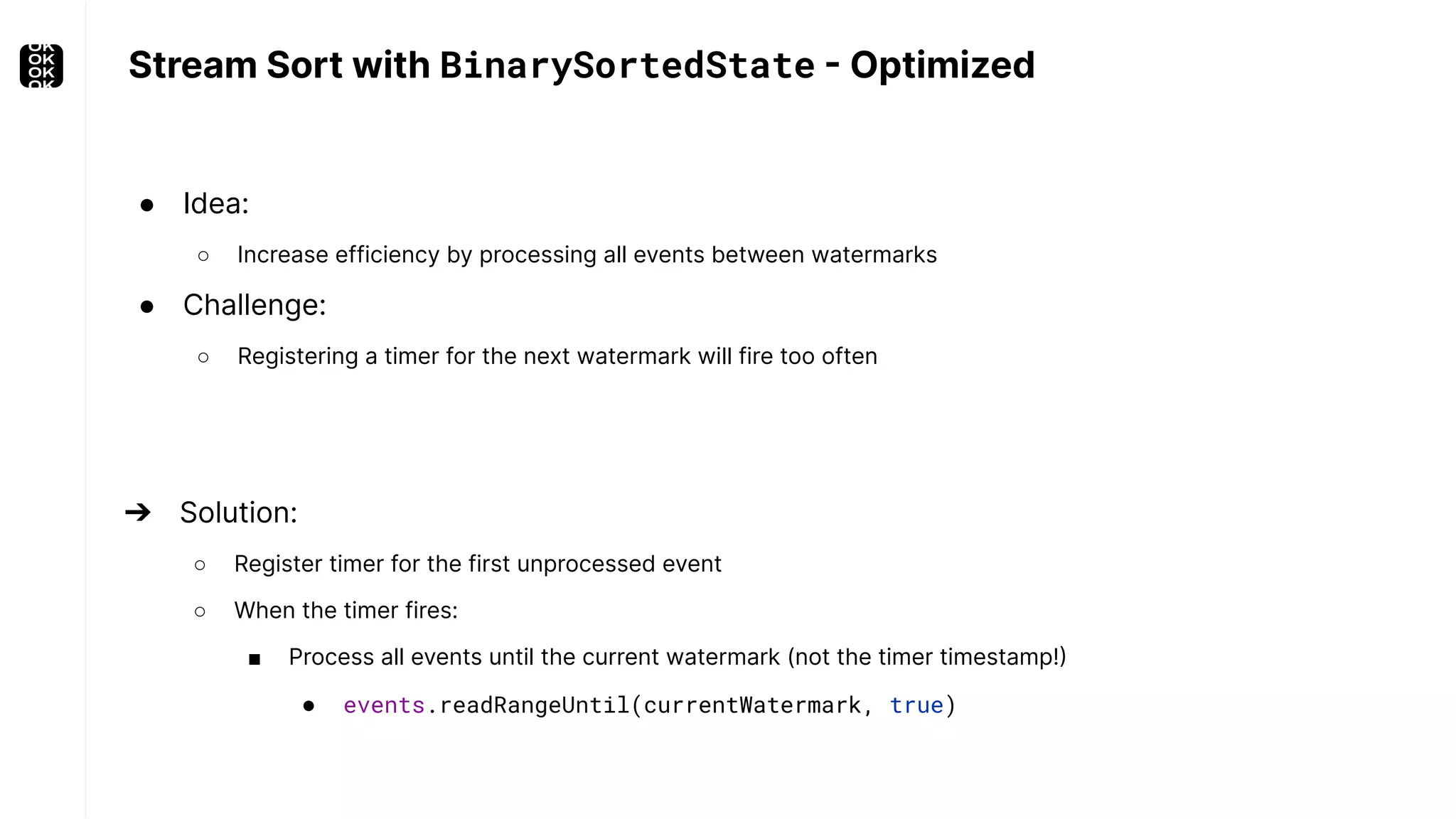 OK
OK
OK
OK

Stream Sort with BinarySortedState - Optimized

● Idea:
○ Increase efficiency by processing all events between watermarks
● Challenge:
○ Registering a timer for the next watermark will fire too often

➔ Solution:
○ Register timer for the first unprocessed event
○ When the timer fires:
■ Process all events until the current watermark (not the timer timestamp!)
● events.readRangeUntil(currentWatermark, true)